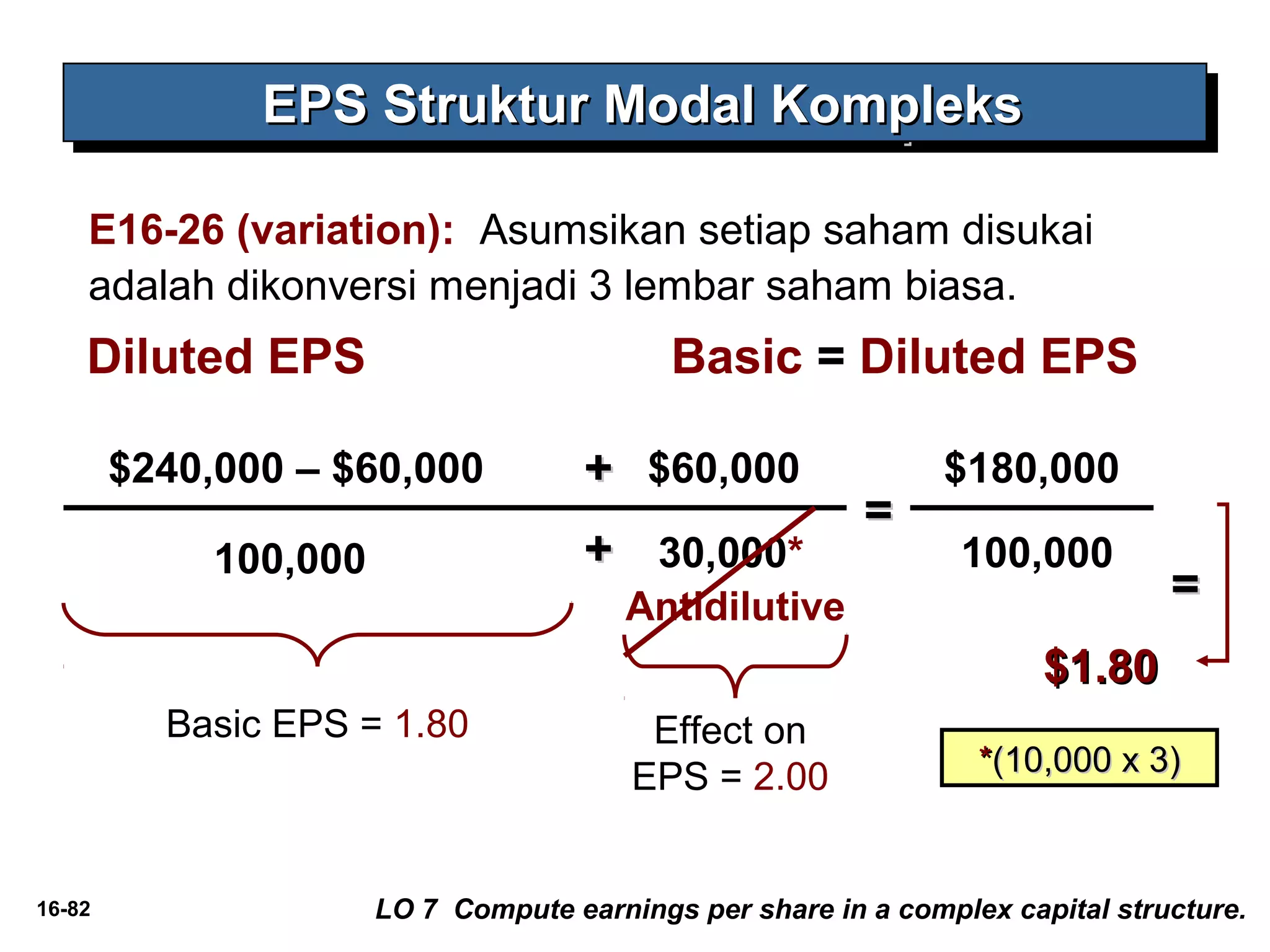 EPS Struktur Modal Kompleks

E16-26 (variation): Asumsikan setiap saham disukai adalah dikonversi menjadi 3 lembar saham biasa.

Diluted EPS

Basic = Diluted EPS

$\frac{\$240,000 - \$60,000 \quad + \quad \$60,000}{100,000 \quad + \quad 30,000^*} = \frac{\$180,000}{100,000} =$

Antidilutive

$1.80

Basic EPS = 1.80

Effect on EPS = 2.00

*(10,000 x 3)

16-82

LO 7 Compute earnings per share in a complex capital structure.